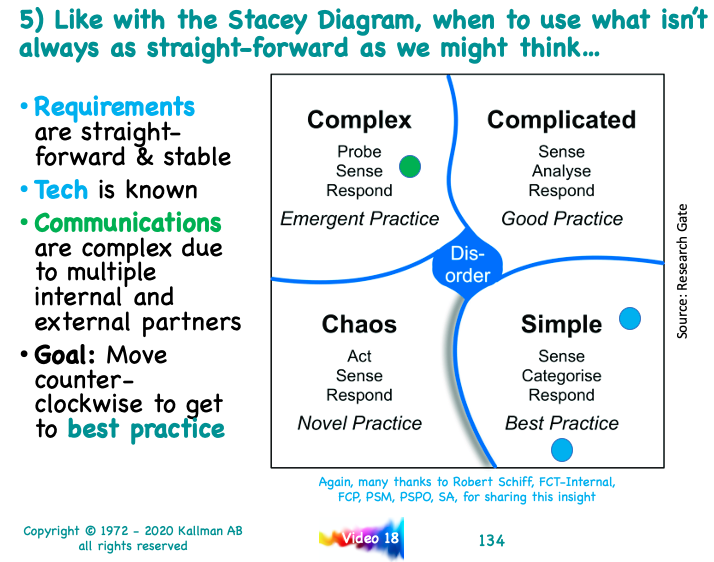 5) Like with the Stacey Diagram, when to use what isn't always as straight-forward as we might think…

• Requirements are straight-forward & stable
• Tech is known
• Communications are complex due to multiple internal and external partners
• Goal: Move counter-clockwise to get to best practice

Complex
Probe
Sense
Respond
Emergent Practice

Complicated
Sense
Analyse
Respond
Good Practice

Dis-order

Chaos
Act
Sense
Respond
Novel Practice

Simple
Sense
Categorise
Respond
Best Practice

Source: Research Gate

Again, many thanks to Robert Schiff, FCT-Internal, FCP, PSM, PSPO, SA, for sharing this insight

Copyright © 1972 - 2020 Kallman AB all rights reserved

Video 18

134